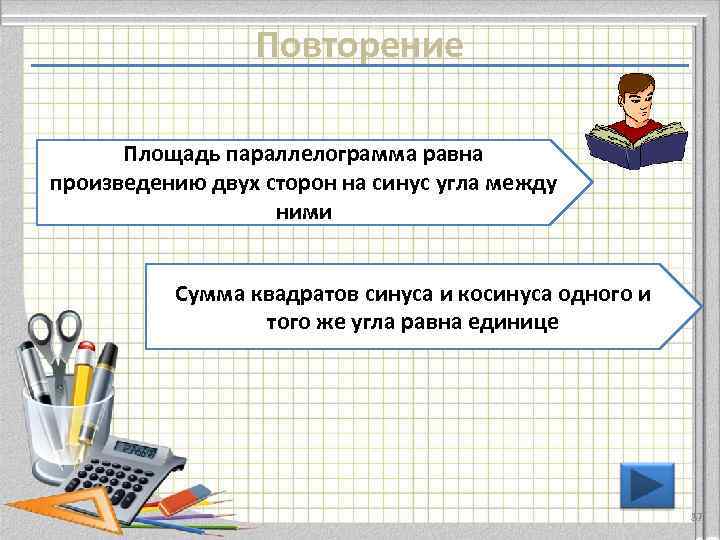 Повторение

Площадь параллелограмма равна произведению двух сторон на синус угла между ними

Сумма квадратов синуса и косинуса одного и того же угла равна единице

37